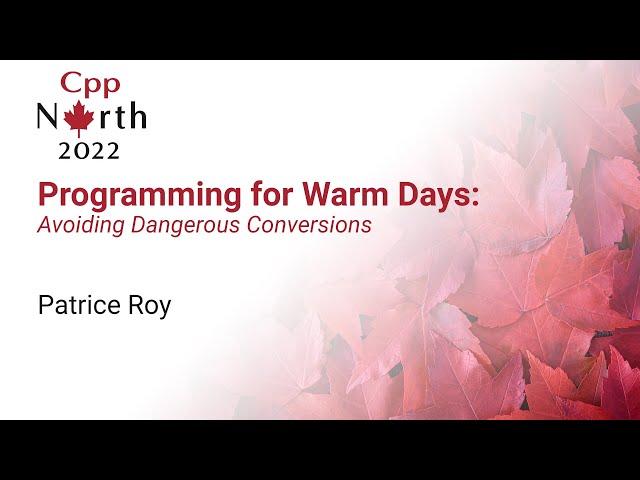 Cpp
North
2022

Programming for Warm Days:
Avoiding Dangerous Conversions

Patrice Roy